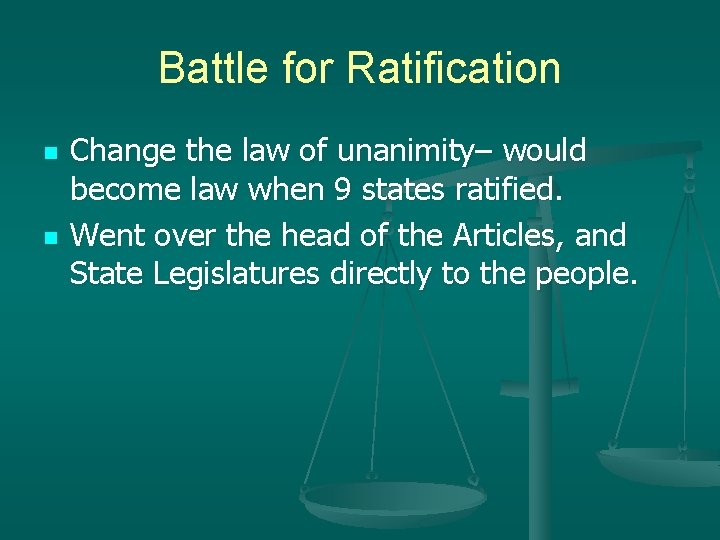 Battle for Ratification

- Change the law of unanimity– would become law when 9 states ratified.
- Went over the head of the Articles, and State Legislatures directly to the people.